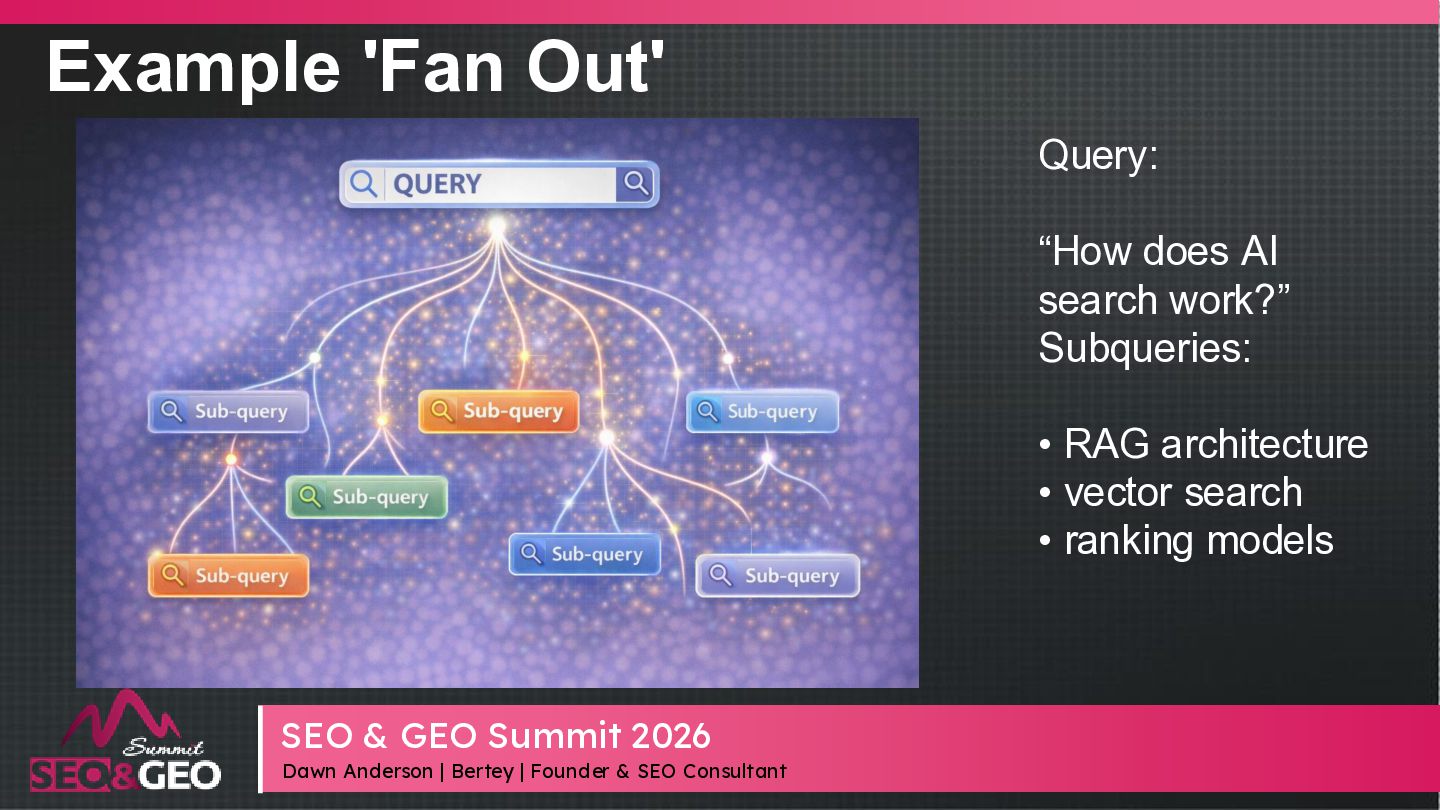 Example 'Fan Out'

QUERY

Sub-query

Sub-query

Sub-query

Sub-query

Sub-query

Sub-query

Sub-query

Query:

“How does AI search work?” Subqueries:

• RAG architecture
• vector search
• ranking models

Summit SEO&GEO

SEO & GEO Summit 2026

Dawn Anderson | Bertey | Founder & SEO Consultant